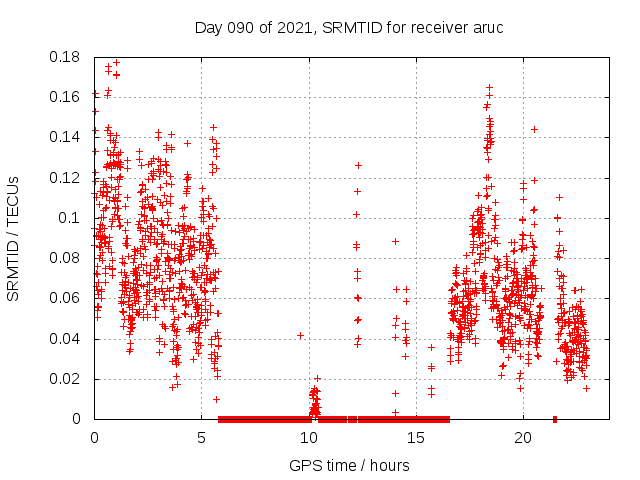 Day 090 of 2021, SRMTID for receiver aruc

SRMTID / TECUs

0.18
0.16
0.14
0.12
0.1
0.08
0.06
0.04
0.02
0

0
5
10
15
20

GPS time / hours